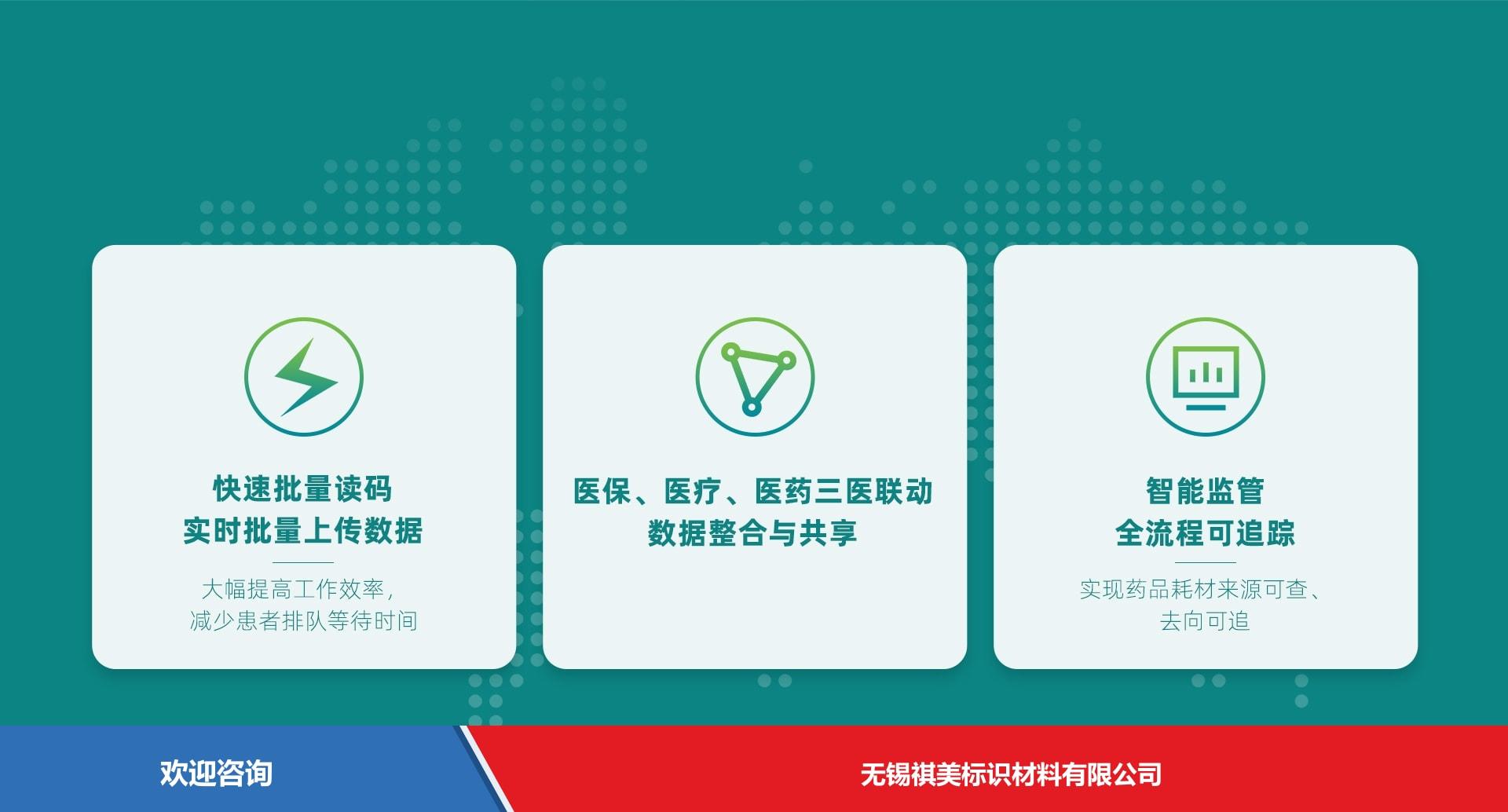 快速批量读码
实时批量上传数据

大幅提高工作效率，
减少患者排队等待时间

医保、医疗、医药三医联动
数据整合与共享

智能监管
全流程可追踪

实现药品耗材来源可查、
去向可追

欢迎咨询

无锡祺美标识材料有限公司